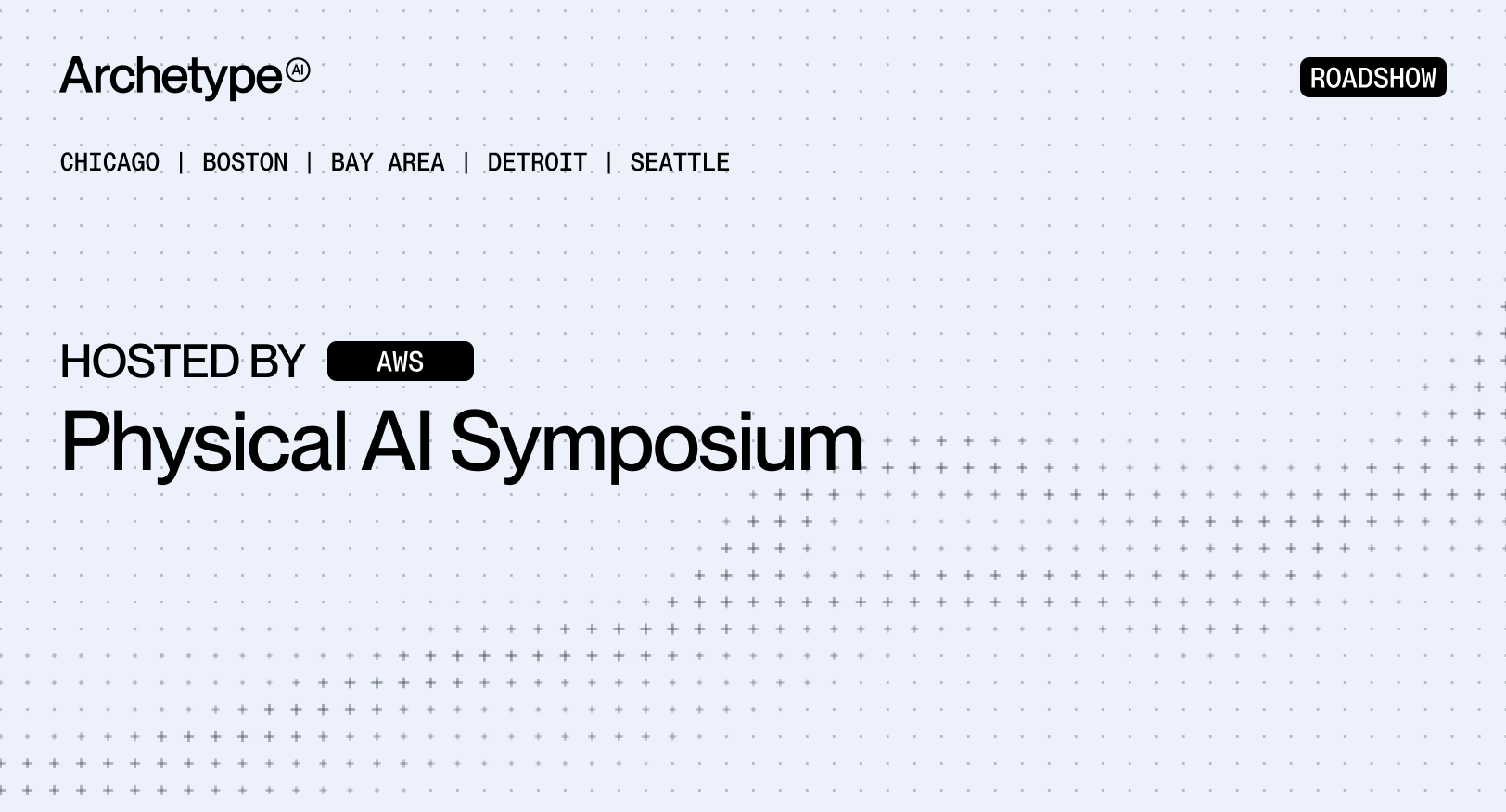 Archetype AI

ROADSHOW

CHICAGO | BOSTON | BAY AREA | DETROIT | SEATTLE

HOSTED BY AWS

Physical AI Symposium